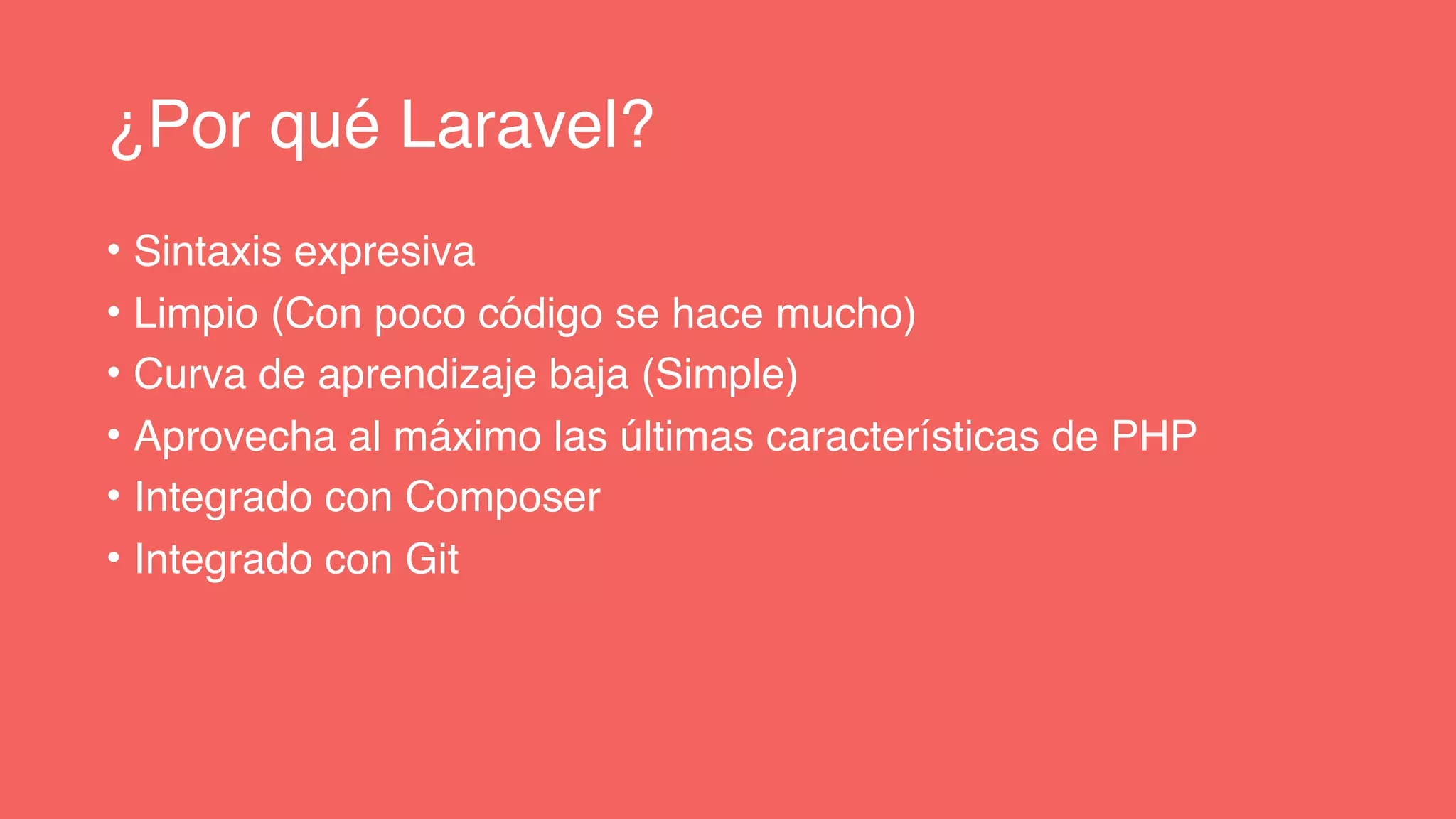 ¿Por qué Laravel?

• Sintaxis expresiva
• Limpio (Con poco código se hace mucho)
• Curva de aprendizaje baja (Simple)
• Aprovecha al máximo las últimas características de PHP
• Integrado con Composer
• Integrado con Git